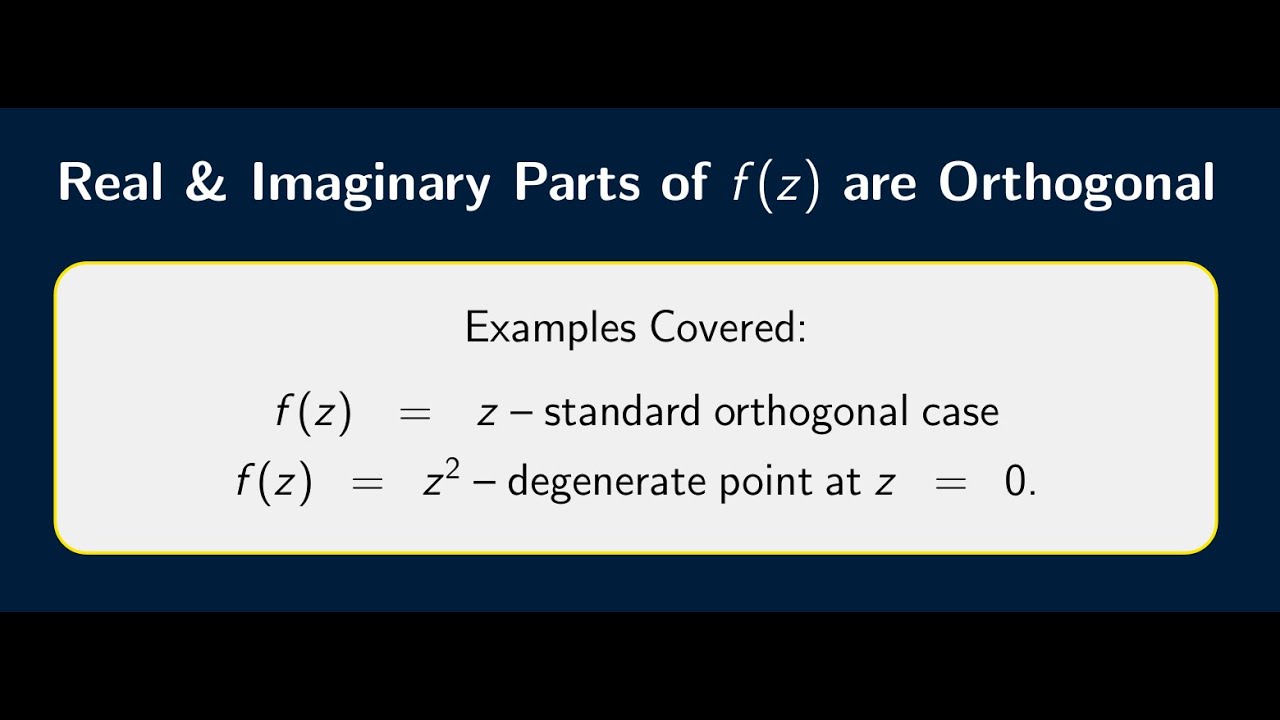 Real & Imaginary Parts of $f(z)$ are Orthogonal

Examples Covered:

$f(z) = z$ – standard orthogonal case

$f(z) = z^2$ – degenerate point at $z = 0$.